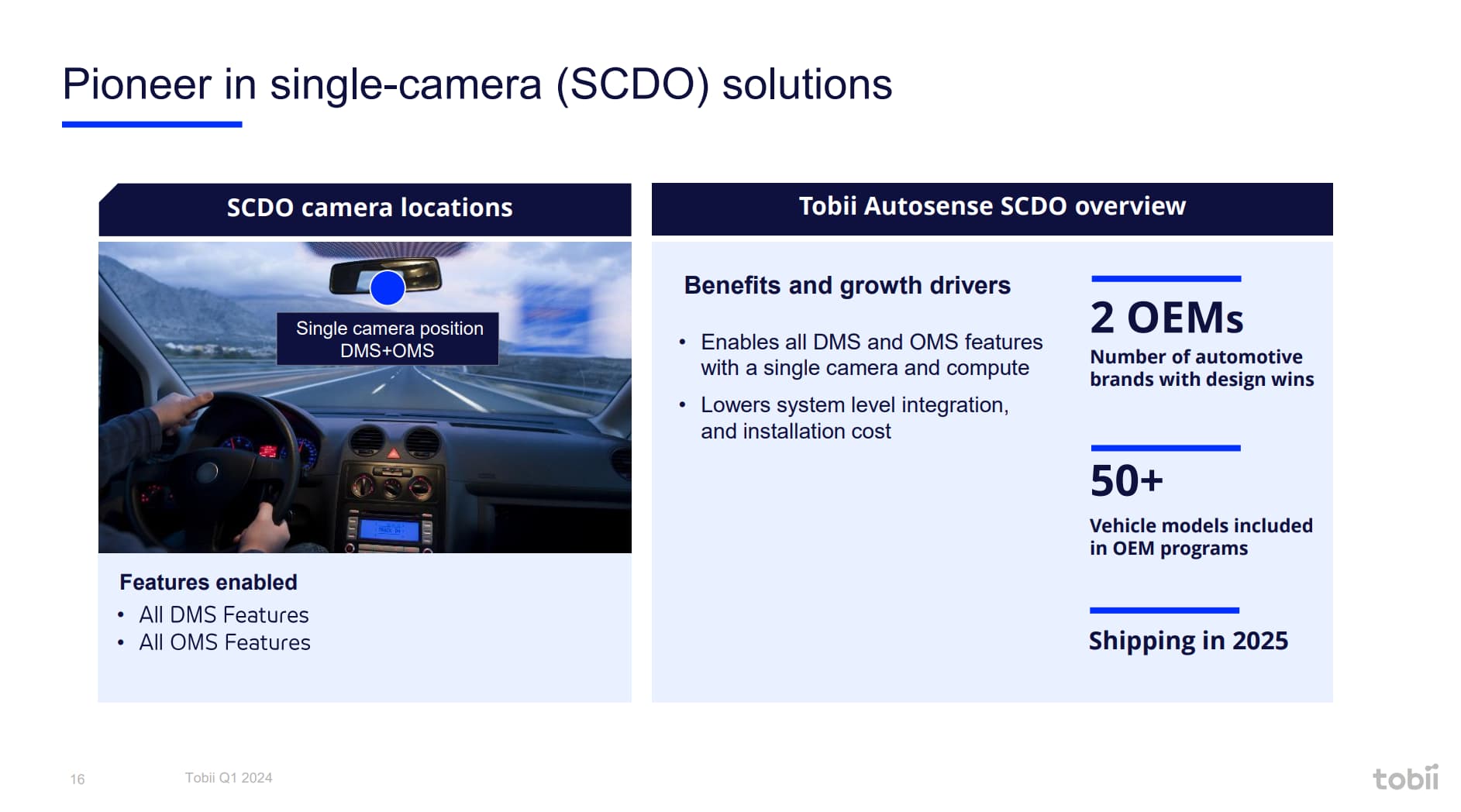 Pioneer in single-camera (SCDO) solutions

SCDO camera locations

Single camera position
DMS+OMS

Features enabled
• All DMS Features
• All OMS Features

Tobii Autosense SCDO overview

Benefits and growth drivers

• Enables all DMS and OMS features with a single camera and compute
• Lowers system level integration, and installation cost

2 OEMs
Number of automotive brands with design wins

50+
Vehicle models included in OEM programs

Shipping in 2025

16 Tobii Q1 2024

tobii